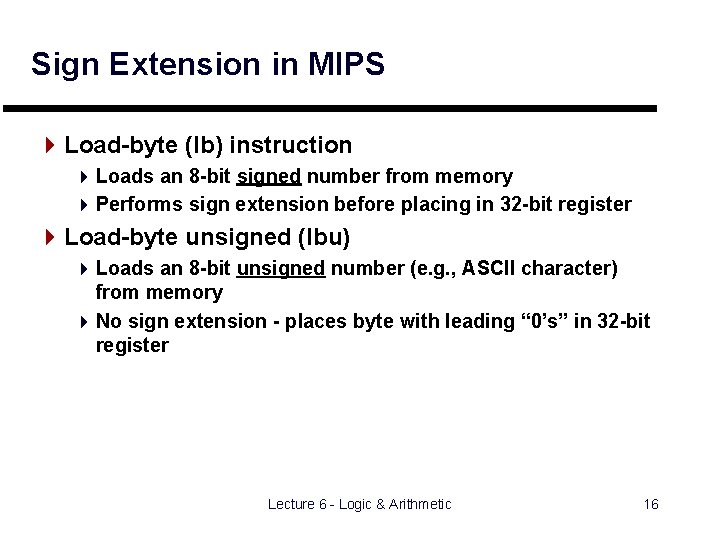 Sign Extension in MIPS

Load-byte (lb) instruction

Loads an 8-bit signed number from memory

Performs sign extension before placing in 32-bit register

Load-byte unsigned (lbu)

Loads an 8-bit unsigned number (e.g., ASCII character) from memory

No sign extension - places byte with leading “0’s” in 32-bit register

Lecture 6 - Logic & Arithmetic

16